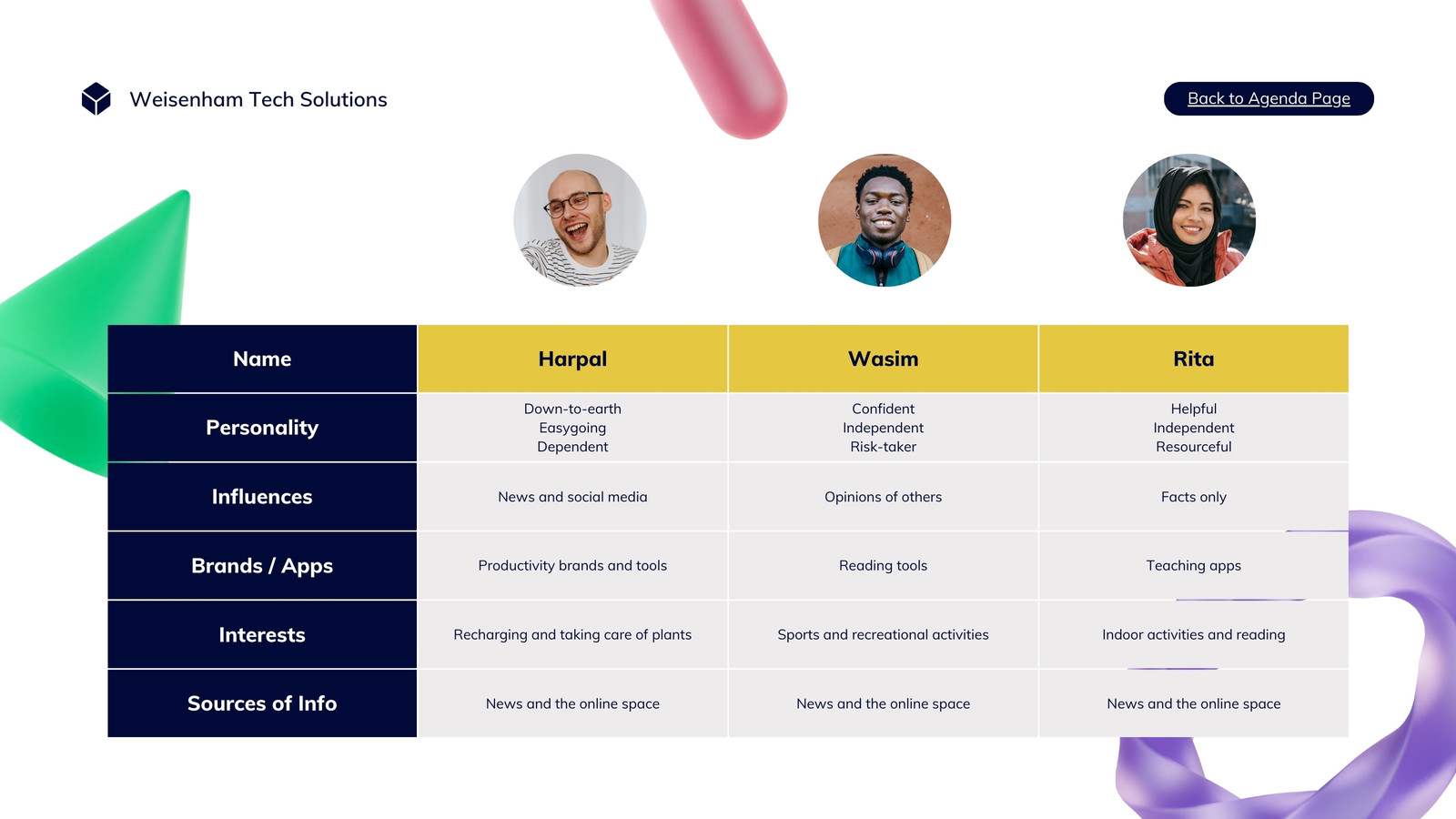 Weisenham Tech Solutions

Back to Agenda Page

| Name | Harpal | Wasim | Rita |
|---|---|---|---|
| Personality | Down-to-earth Easygoing Dependent | Confident Independent Risk-taker | Helpful Independent Resourceful |
| Influences | News and social media | Opinions of others | Facts only |
| Brands / Apps | Productivity brands and tools | Reading tools | Teaching apps |
| Interests | Recharging and taking care of plants | Sports and recreational activities | Indoor activities and reading |
| Sources of Info | News and the online space | News and the online space | News and the online space |